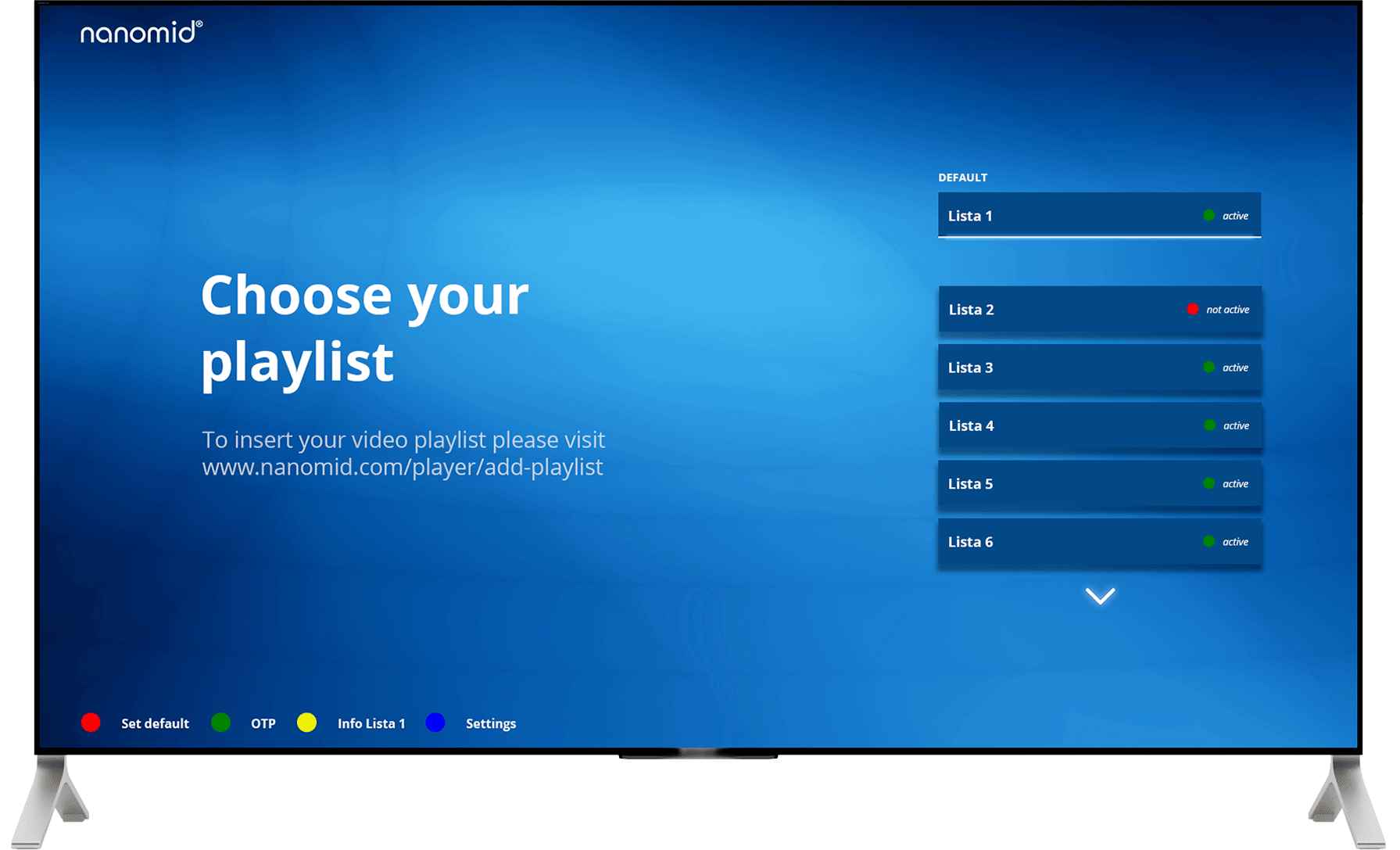 nanomid®

Choose your playlist

To insert your video playlist please visit www.nanomid.com/player/add-playlist

DEFAULT

Lista 1 active

Lista 2 not active

Lista 3 active

Lista 4 active

Lista 5 active

Lista 6 active

Set default OTP Info Lista 1 Settings